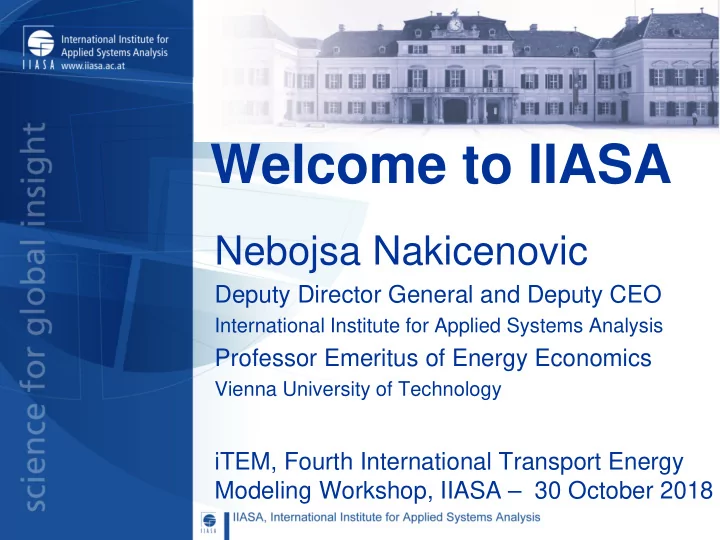 International Institute for Applied Systems Analysis
IIASA www.iiasa.ac.at

science for global insight

Welcome to IIASA

Nebojsa Nakicenovic

Deputy Director General and Deputy CEO

International Institute for Applied Systems Analysis

Professor Emeritus of Energy Economics

Vienna University of Technology

iTEM, Fourth International Transport Energy Modeling Workshop, IIASA – 30 October 2018

IIASA, International Institute for Applied Systems Analysis